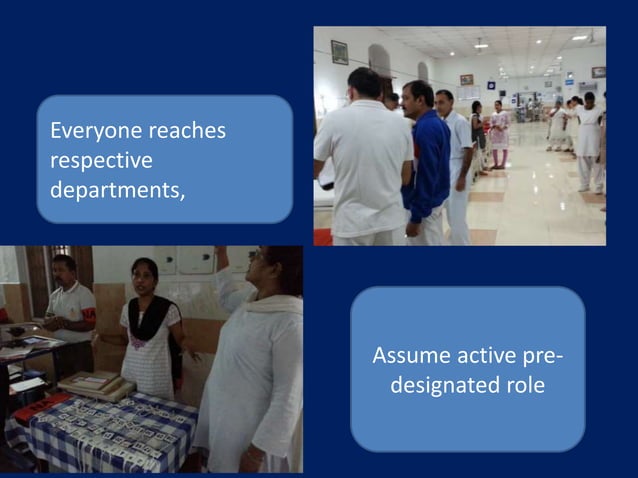 Everyone reaches respective departments,

Assume active pre-designated role